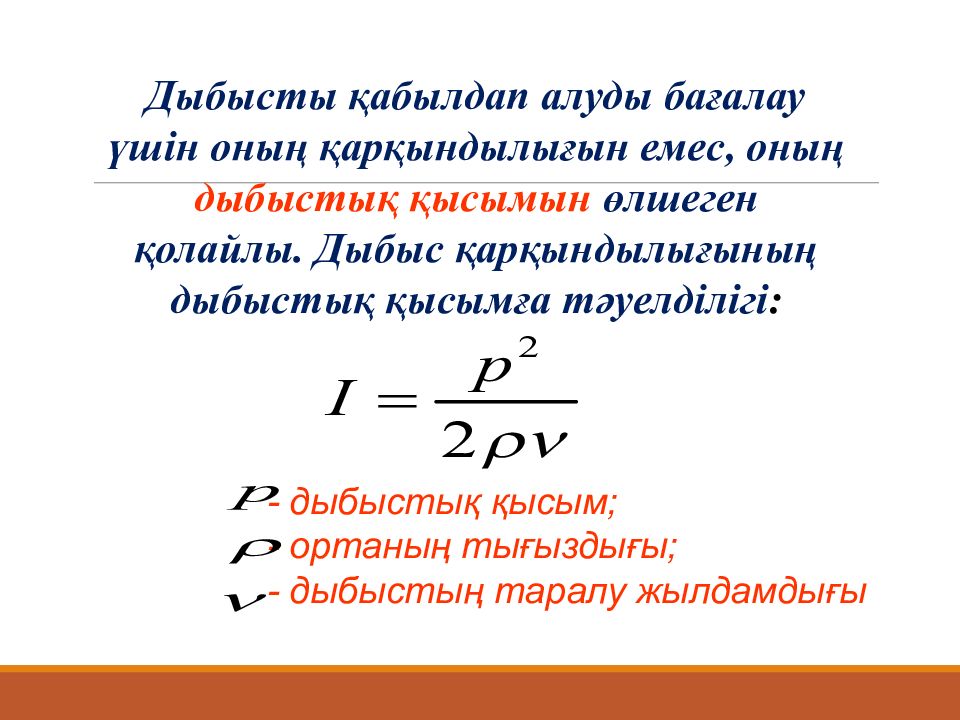 Дыбысты қабылдап алуды бағалау үшін оның қарқындылығын емес, оның дыбыстық қысымын өлшеген қолайлы. Дыбыс қарқындылығының дыбыстық қысымға тәуелділігі:

$I = \frac{p^2}{2\rho v}$

$p$ - дыбыстық қысым;
$\rho$ - ортаның тығыздығы;
$v$ - дыбыстың таралу жылдамдығы